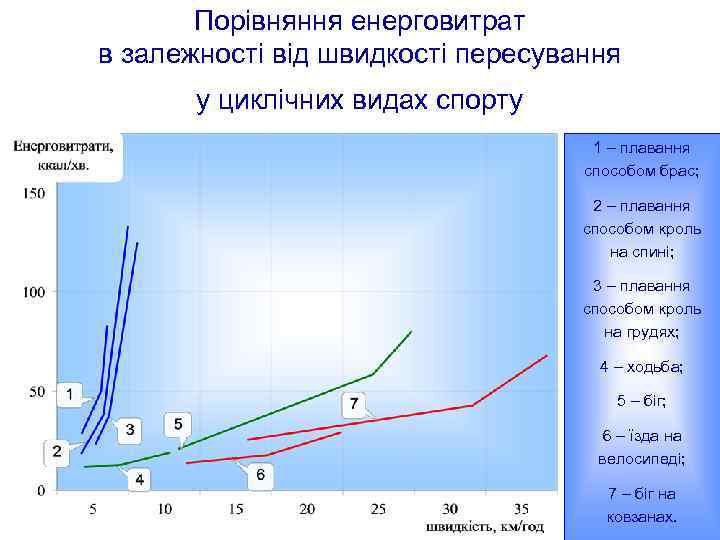 Порівняння енерговитрат в залежності від швидкості пересування

у циклічних видах спорту

Енерговитрати, ккал/хв.

150

100

50

0

5 10 15 20 25 30 35

швидкість, км/год

1

2

3

4

5

6

7

1 – плавання способом брас;

2 – плавання способом кроль на спині;

3 – плавання способом кроль на грудях;

4 – ходьба;

5 – біг;

6 – їзда на велосипеді;

7 – біг на ковзанах.